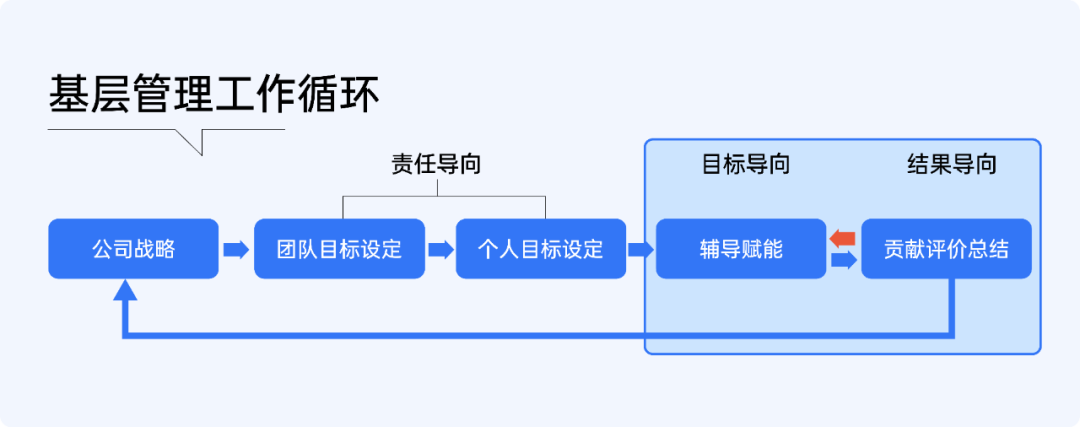 基层管理工作循环

责任导向

目标导向

结果导向

公司战略

团队目标设定

个人目标设定

辅导赋能

贡献评价总结